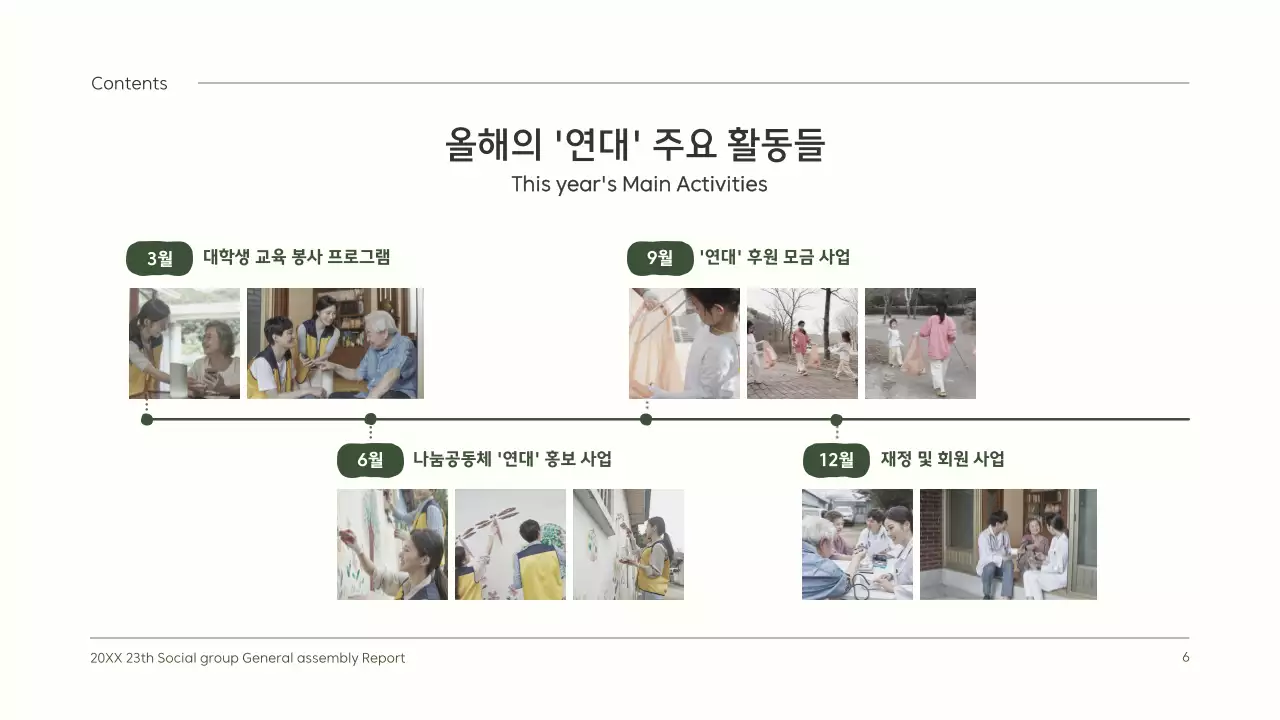 Contents

올해의 '연대' 주요 활동들

This year's Main Activities

3월 대학생 교육 봉사 프로그램

9월 '연대' 후원 모금 사업

6월 나눔공동체 '연대' 홍보 사업

12월 재정 및 회원 사업

20XX 23th Social group General assembly Report

6